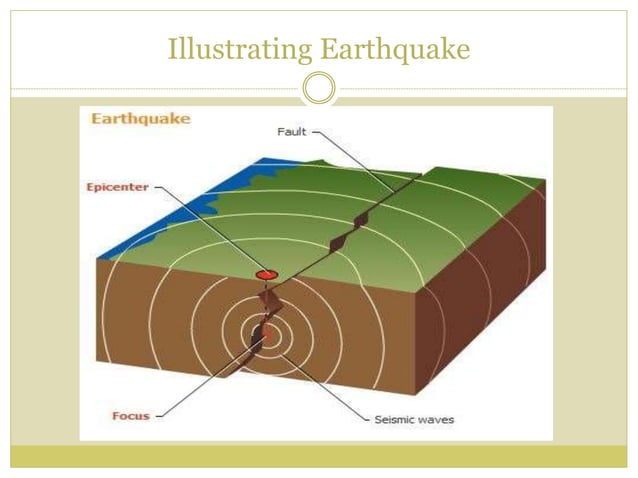 Illustrating Earthquake

Earthquake

Fault

Epicenter

Focus

Seismic waves